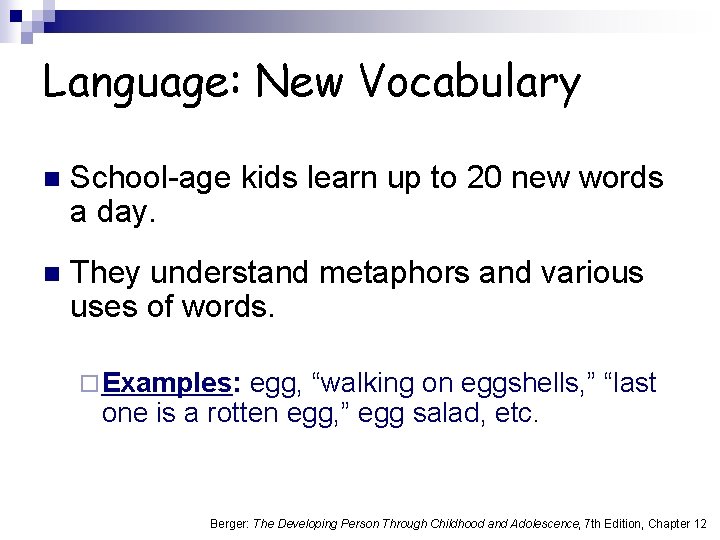 Language: New Vocabulary

School-age kids learn up to 20 new words a day.

They understand metaphors and various uses of words.

Examples: egg, “walking on eggshells,” “last one is a rotten egg,” egg salad, etc.

Berger: The Developing Person Through Childhood and Adolescence, 7th Edition, Chapter 12